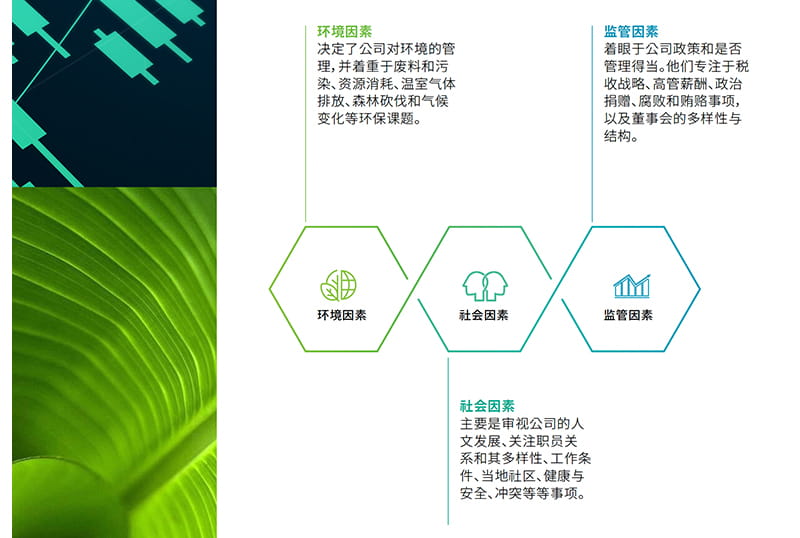 环境因素
决定了公司对环境的管理，并着重于废料和污染、资源消耗、温室气体排放、森林砍伐和气候变化等环保课题。

监管因素
着眼于公司政策和是否管理得当。他们专注于税收战略、高管薪酬、政治捐赠、腐败和贿赂事项，以及董事会的多样性与结构。

环境因素

社会因素

监管因素

社会因素
主要是审视公司的人文发展、关注职员关系和其多样性、工作条件、当地社区、健康与安全、冲突等等事项。